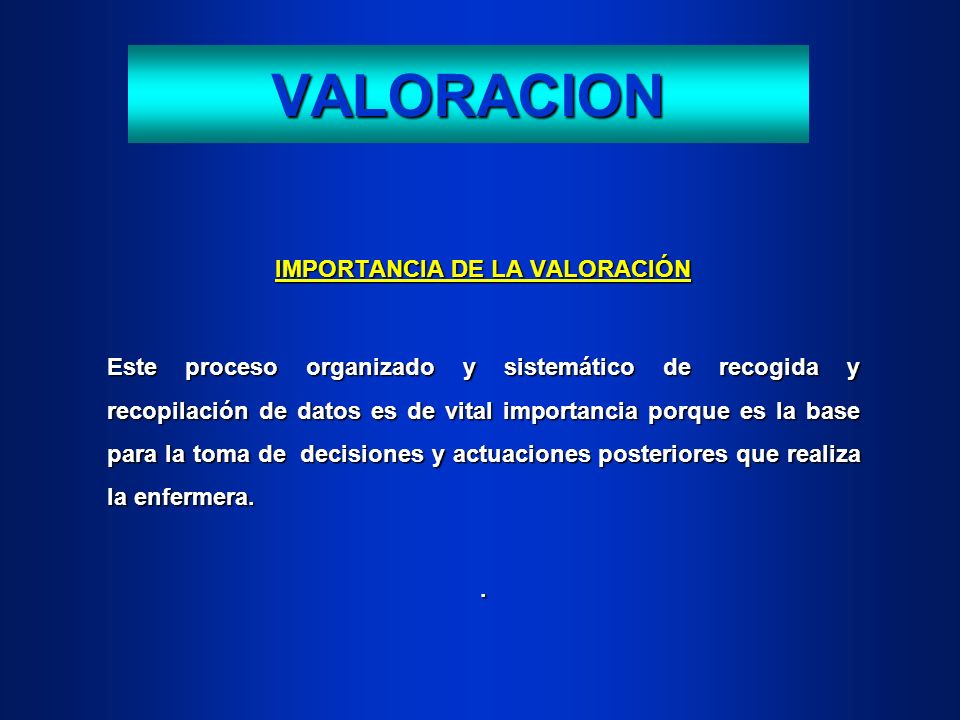 VALORACION

IMPORTANCIA DE LA VALORACIÓN

Este proceso organizado y sistemático de recogida y recopilación de datos es de vital importancia porque es la base para la toma de decisiones y actuaciones posteriores que realiza la enfermera.

.